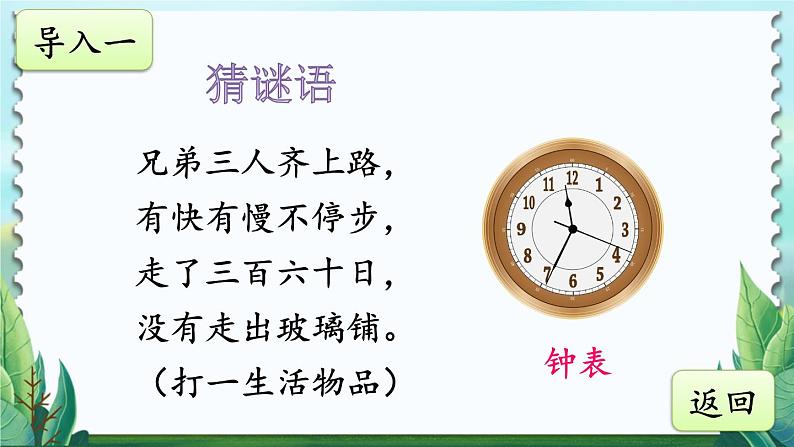 导入一

猜谜语

兄弟三人齐上路，
有快有慢不停步，
走了三百六十日，
没有走出玻璃铺。
（打一生活物品）

11 12 1 2 3 4 5 6 7 8 9 10

钟表

返回